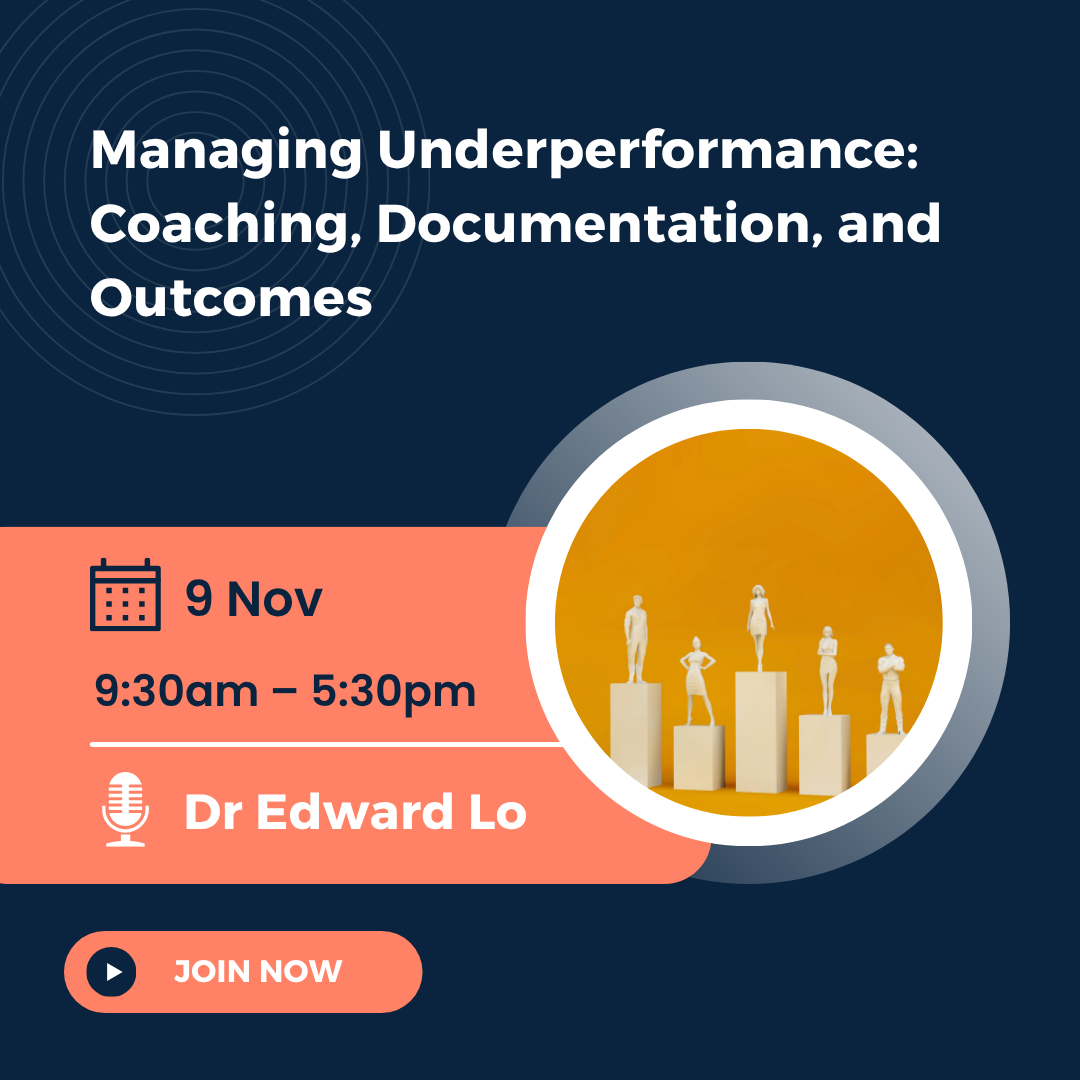 Managing Underperformance: Coaching, Documentation, and Outcomes

9 Nov

9:30am – 5:30pm

Dr Edward Lo

JOIN NOW